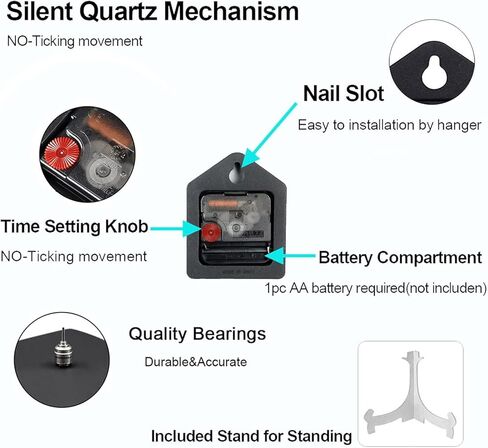 Silent Quartz Mechanism

NO-Ticking movement

Nail Slot

Easy to installation by hanger

Time Setting Knob

NO-Ticking movement

Battery Compartment

1pc AA battery required(not includen)

Quality Bearings

Durable&Accurate

Included Stand for Standing